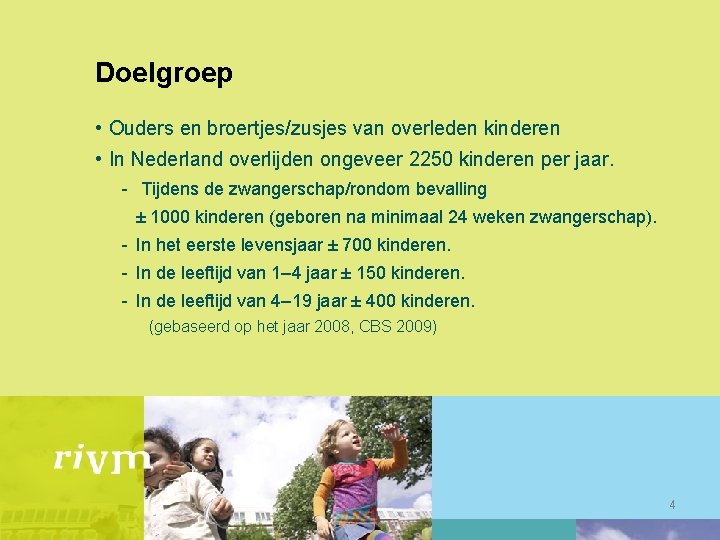 Doelgroep

• Ouders en broertjes/zusjes van overleden kinderen
• In Nederland overlijden ongeveer 2250 kinderen per jaar.
- Tijdens de zwangerschap/rondom bevalling ± 1000 kinderen (geboren na minimaal 24 weken zwangerschap).
- In het eerste levensjaar ± 700 kinderen.
- In de leeftijd van 1–4 jaar ± 150 kinderen.
- In de leeftijd van 4–19 jaar ± 400 kinderen.
(gebaseerd op het jaar 2008, CBS 2009)

rivm

4